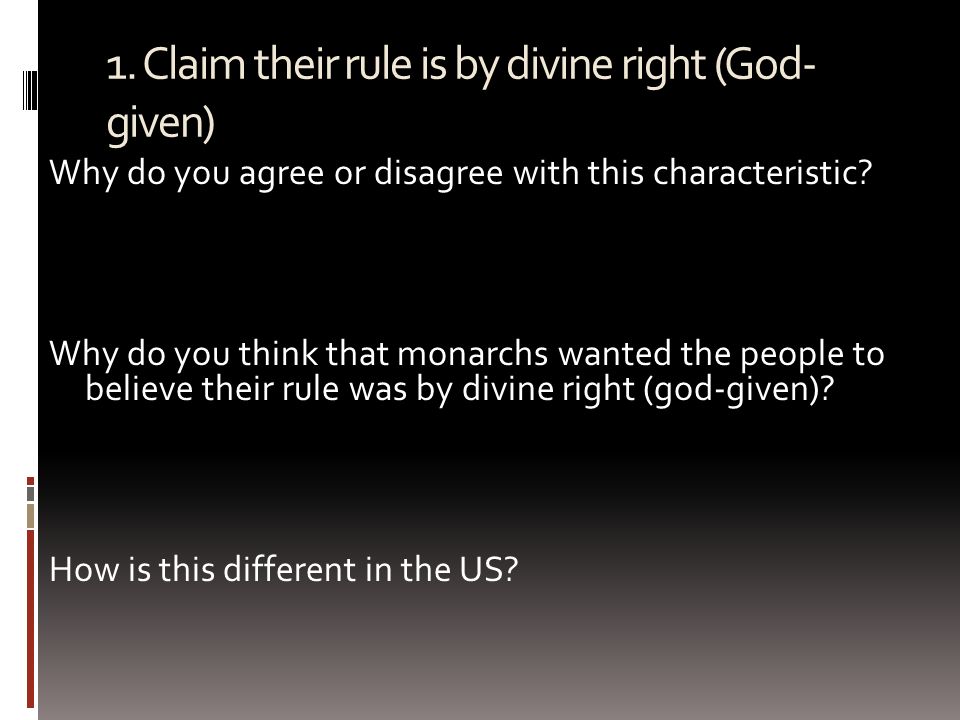 1. Claim their rule is by divine right (God-given)

Why do you agree or disagree with this characteristic?

Why do you think that monarchs wanted the people to believe their rule was by divine right (god-given)?

How is this different in the US?